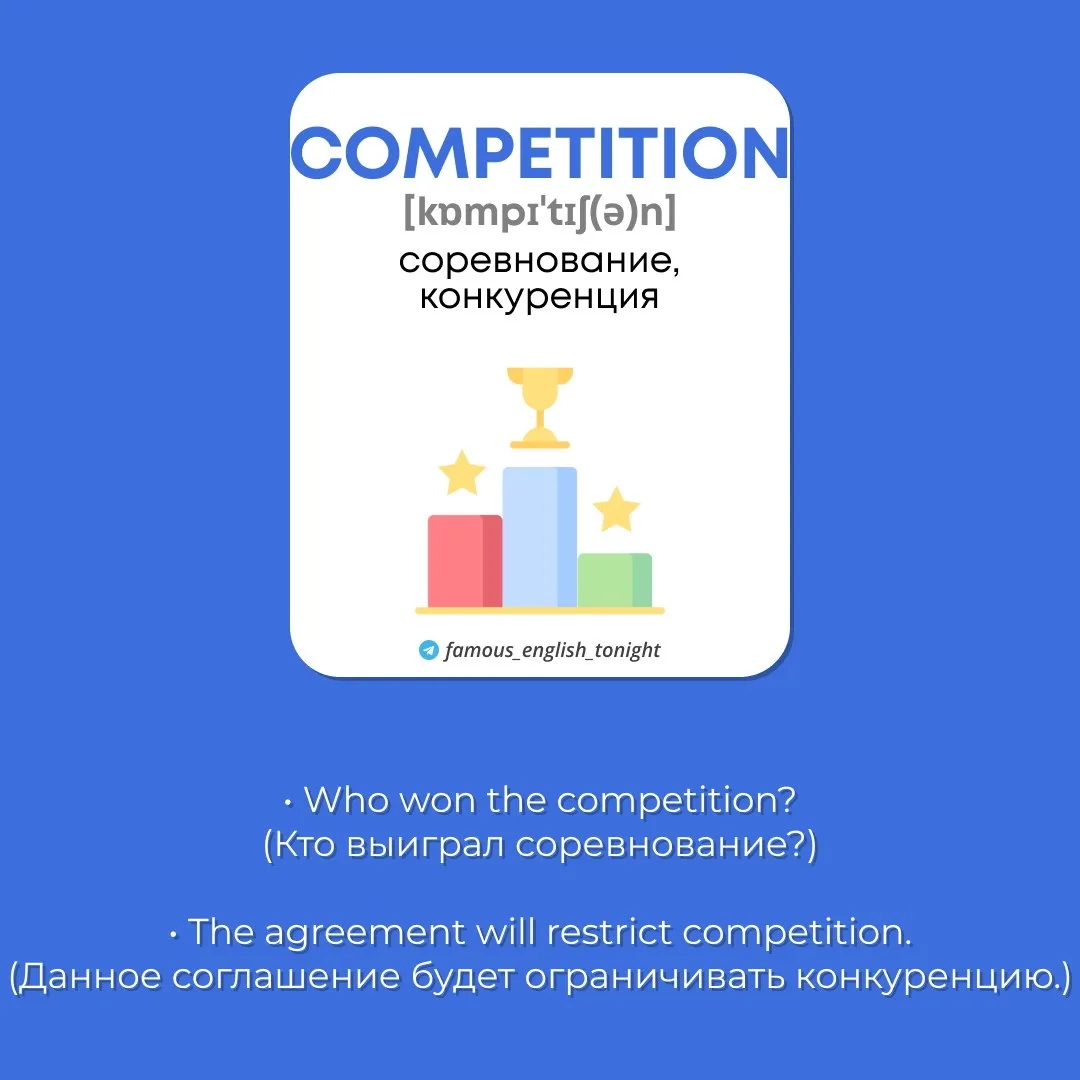 COMPETITION
[kɒmpɪ'tɪʃ(ə)n]
соревнование, конкуренция

famous_english_tonight

• Who won the competition?
(Кто выиграл соревнование?)

• The agreement will restrict competition.
(Данное соглашение будет ограничивать конкуренцию.)